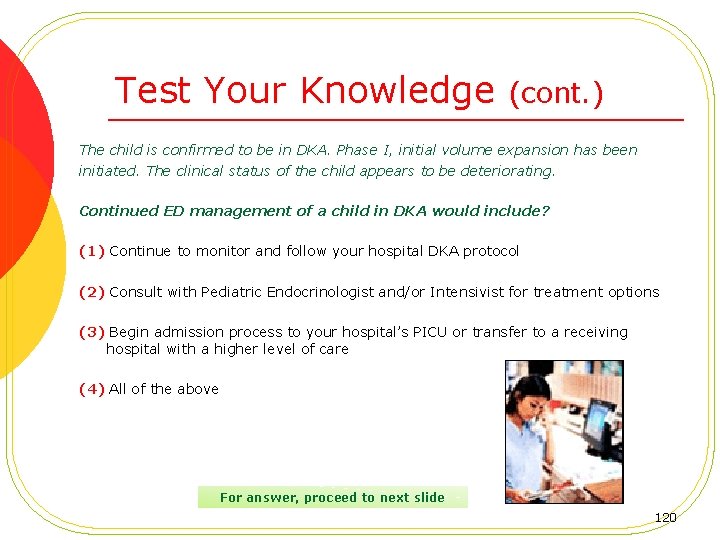 Test Your Knowledge (cont.)

The child is confirmed to be in DKA. Phase I, initial volume expansion has been initiated. The clinical status of the child appears to be deteriorating.

Continued ED management of a child in DKA would include?

(1) Continue to monitor and follow your hospital DKA protocol

(2) Consult with Pediatric Endocrinologist and/or Intensivist for treatment options

(3) Begin admission process to your hospital's PICU or transfer to a receiving hospital with a higher level of care

(4) All of the above

For answer, proceed to next slide

120